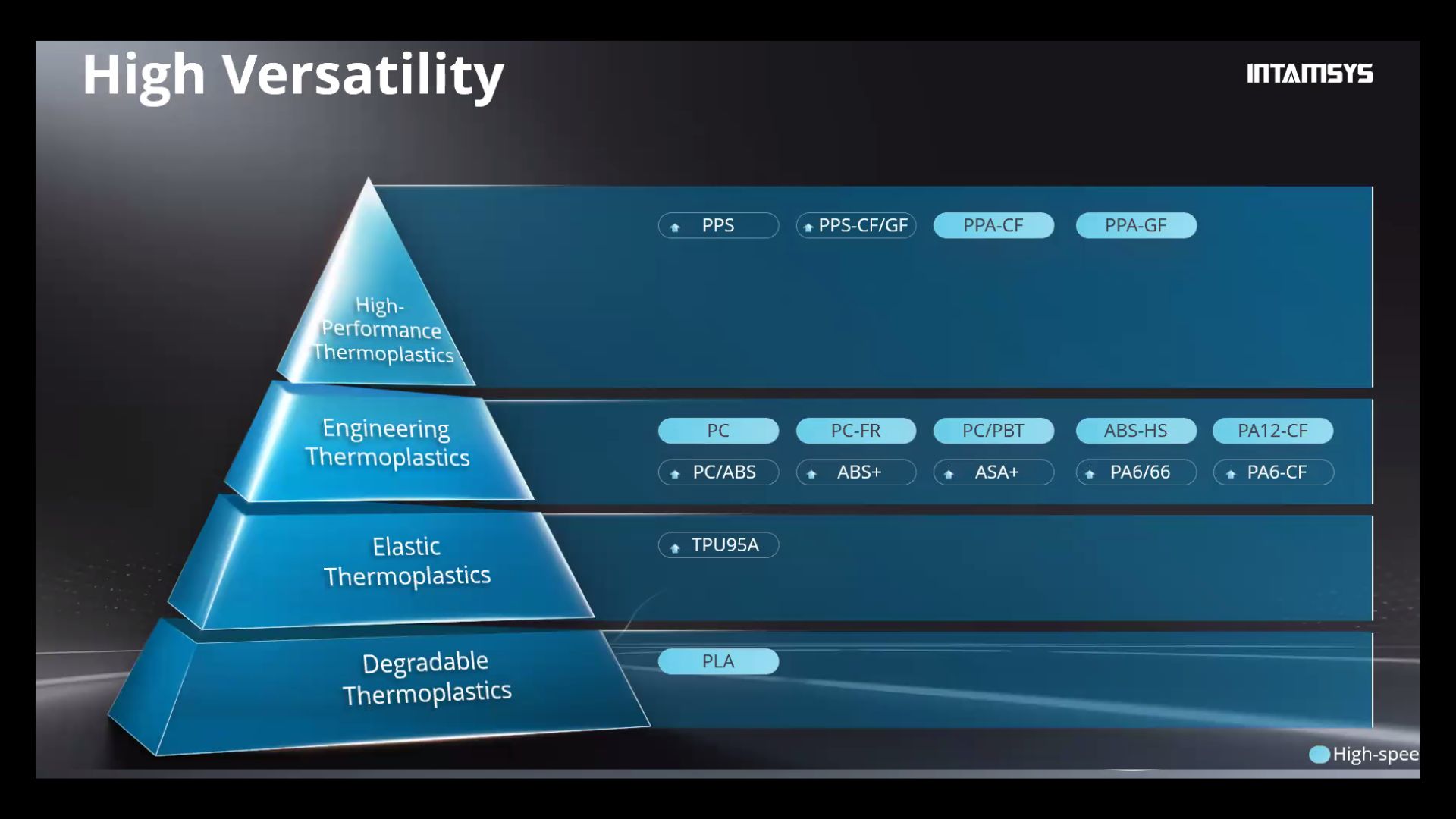 High Versatility

INTAMSYS

High-Performance Thermoplastics

PPS PPS-CF/GF PPA-CF PPA-GF

Engineering Thermoplastics

PC PC-FR PC/PBT ABS-HS PA12-CF

PC/ABS ABS+ ASA+ PA6/66 PA6-CF

Elastic Thermoplastics

TPU95A

Degradable Thermoplastics

PLA

High-spee